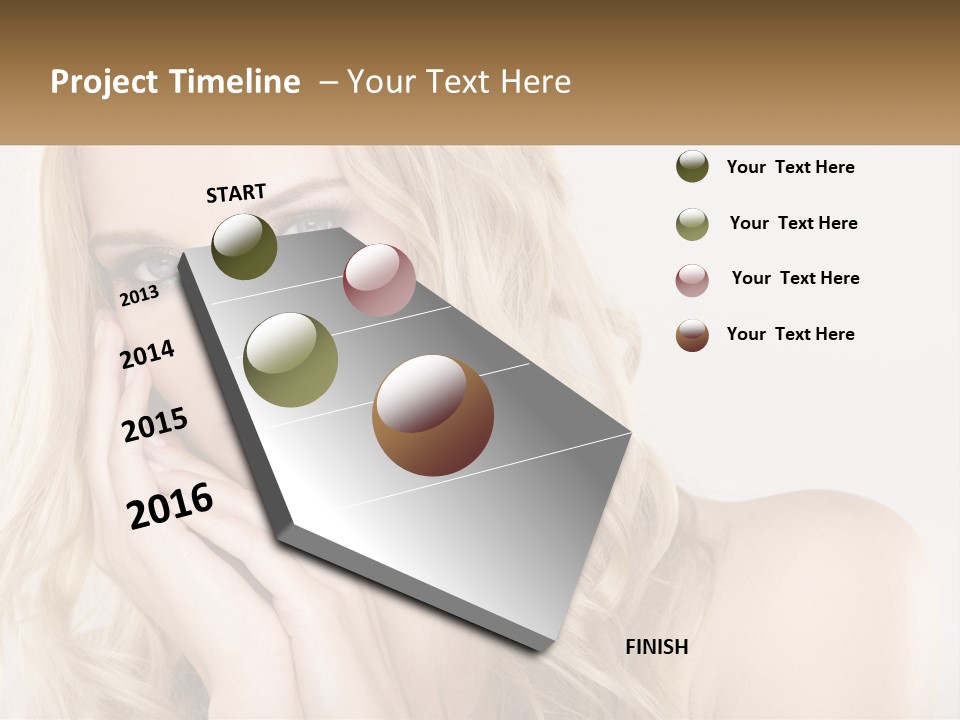 Project Timeline – Your Text Here

START

2013

2014

2015

2016

FINISH

Your Text Here

Your Text Here

Your Text Here

Your Text Here